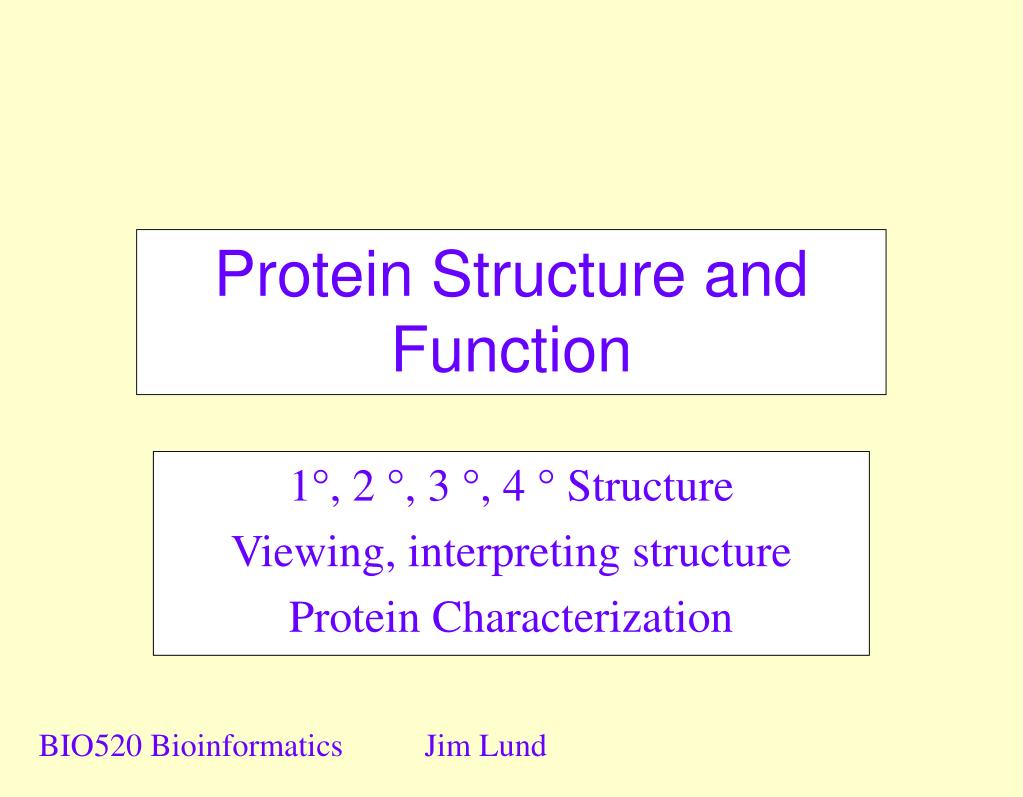 Protein Structure and Function

1°, 2 °, 3 °, 4 ° Structure

Viewing, interpreting structure

Protein Characterization

BIO520 Bioinformatics Jim Lund